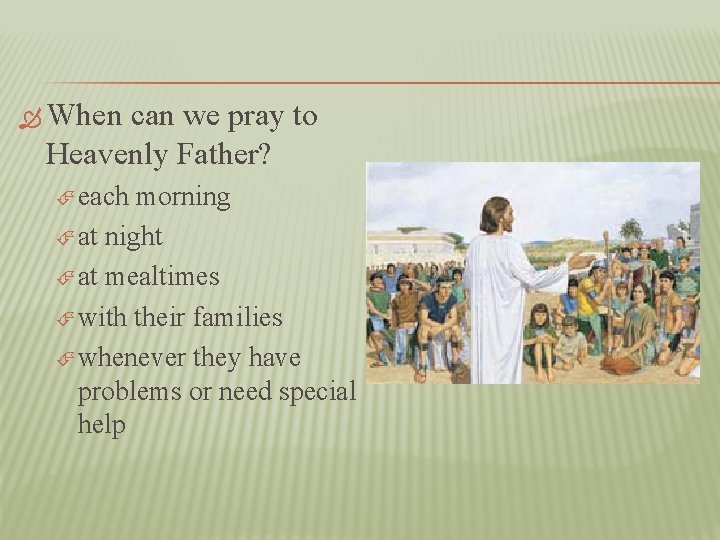 When can we pray to Heavenly Father?

each morning

at night

at mealtimes

with their families

whenever they have problems or need special help